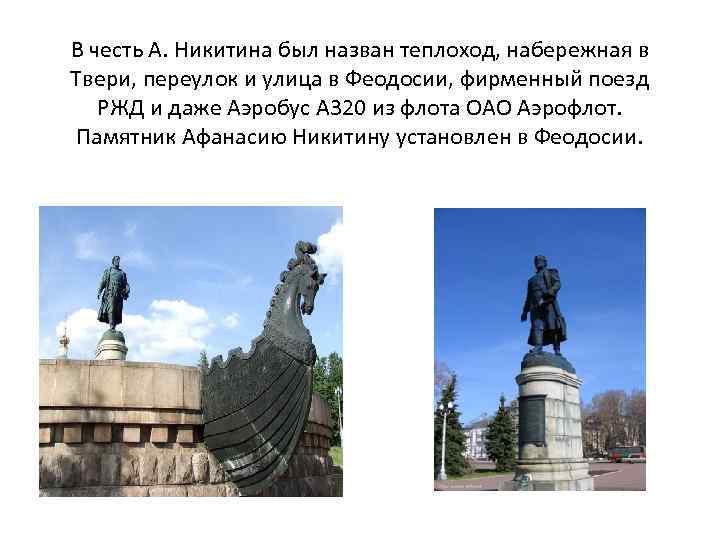 В честь А. Никитина был назван теплоход, набережная в Твери, переулок и улица в Феодосии, фирменный поезд РЖД и даже Аэробус А320 из флота ОАО Аэрофлот. Памятник Афанасию Никитину установлен в Феодосии.